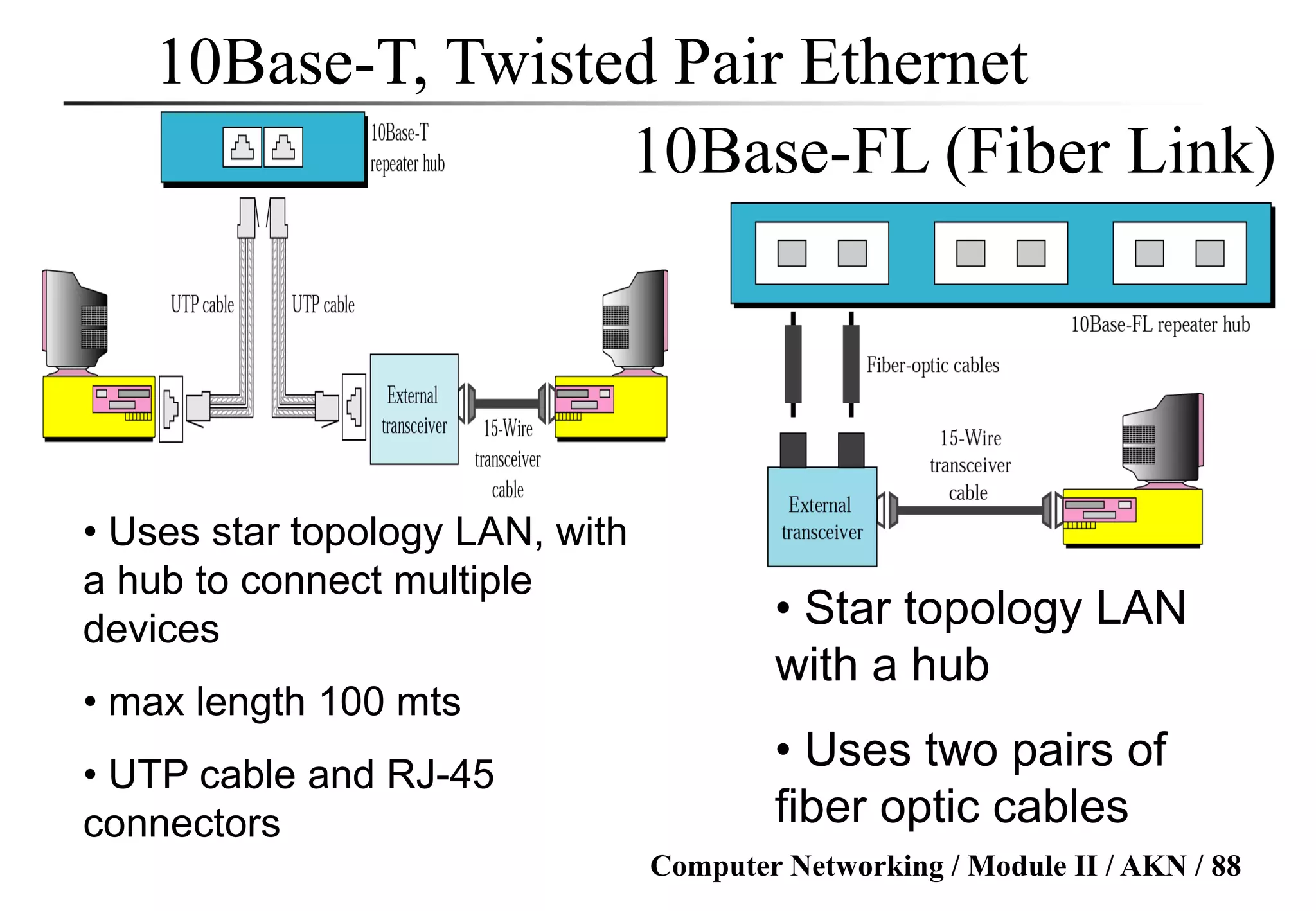 10Base-T, Twisted Pair Ethernet

10Base-T repeater hub

UTP cable

UTP cable

External transceiver

15-Wire transceiver cable

• Uses star topology LAN, with a hub to connect multiple devices

• max length 100 mts

• UTP cable and RJ-45 connectors

10Base-FL (Fiber Link)

10Base-FL repeater hub

Fiber-optic cables

15-Wire transceiver cable

External transceiver

• Star topology LAN with a hub

• Uses two pairs of fiber optic cables

Computer Networking / Module II / AKN / 88